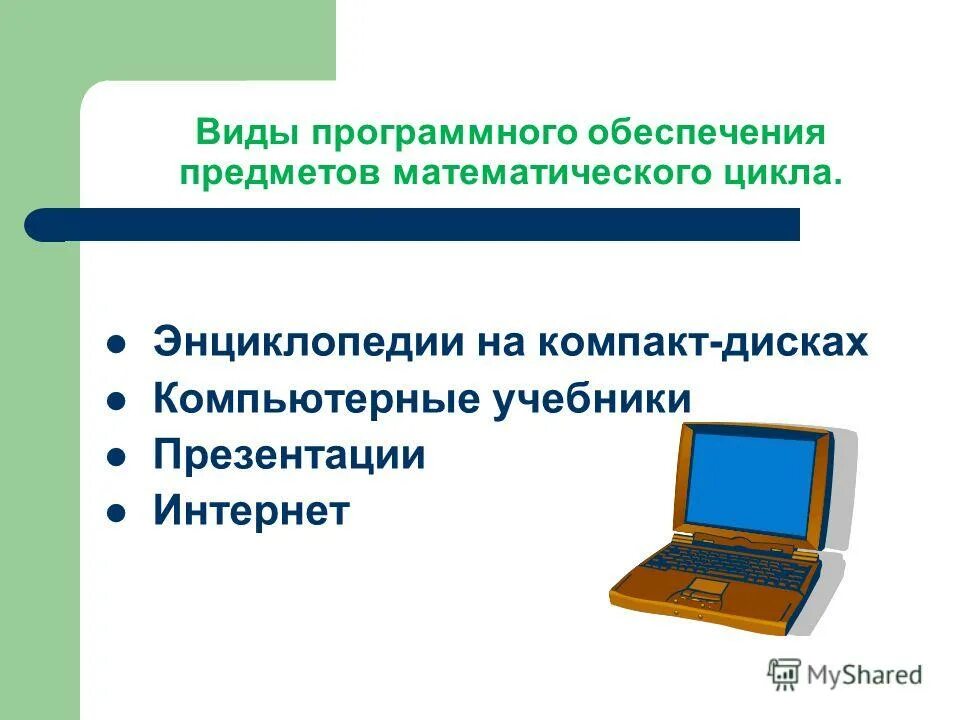 Виды программного обеспечения предметов математического цикла.

- Энциклопедии на компакт-дисках
- Компьютерные учебники
- Презентации
- Интернет

MyShared